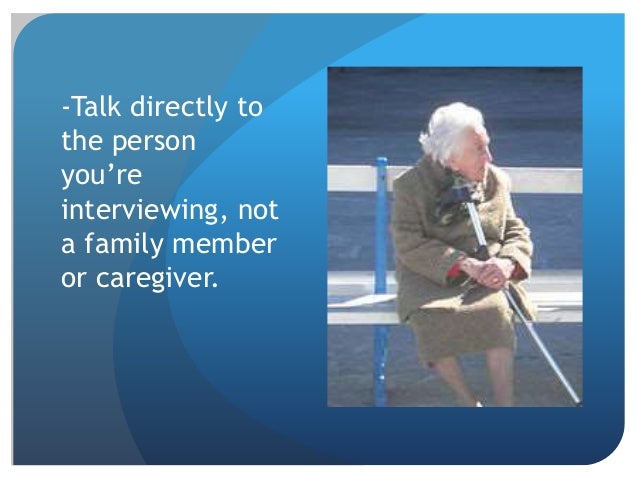 -Talk directly to the person you’re interviewing, not a family member or caregiver.